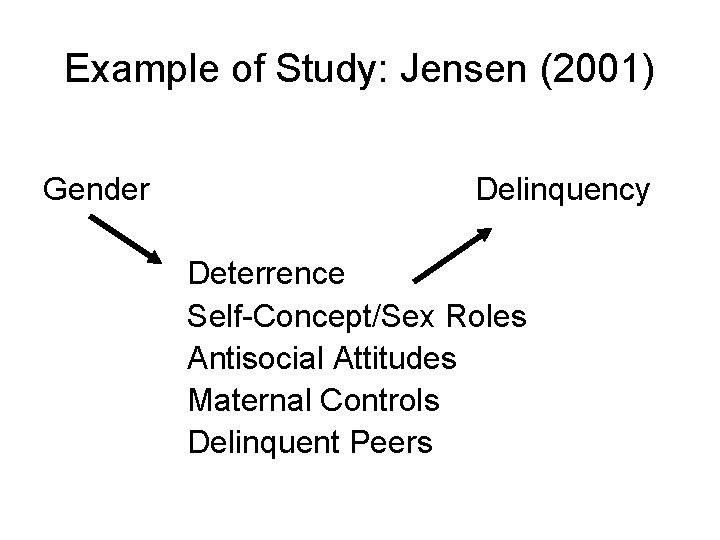 Example of Study: Jensen (2001)

Gender

Delinquency

Deterrence
Self-Concept/Sex Roles
Antisocial Attitudes
Maternal Controls
Delinquent Peers